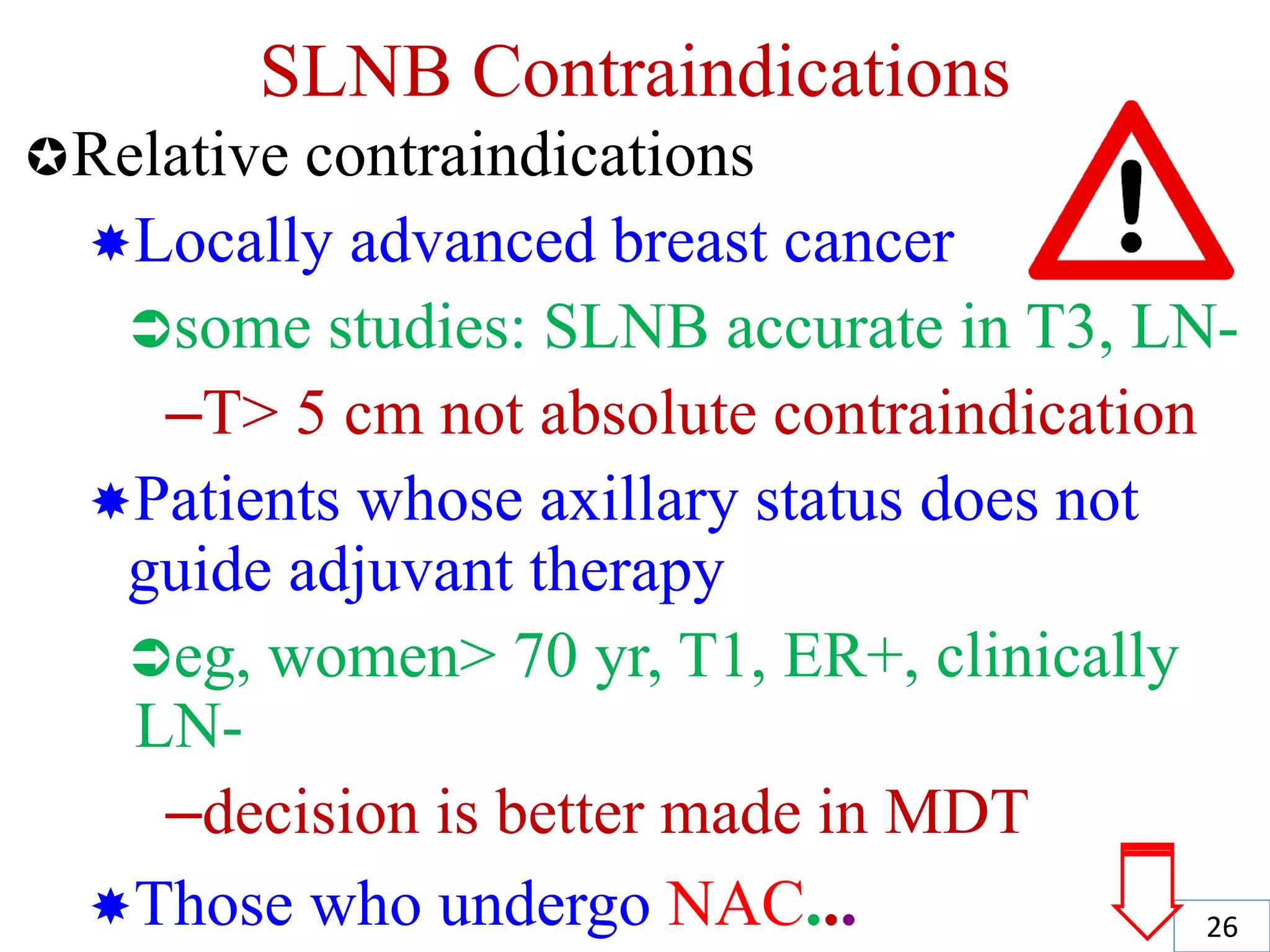 SLNB Contraindications

✪Relative contraindications

✷Locally advanced breast cancer

➲some studies: SLNB accurate in T3, LN-

–T> 5 cm not absolute contraindication

✷Patients whose axillary status does not guide adjuvant therapy

➲eg, women> 70 yr, T1, ER+, clinically LN-

–decision is better made in MDT

✷Those who undergo NAC...

26